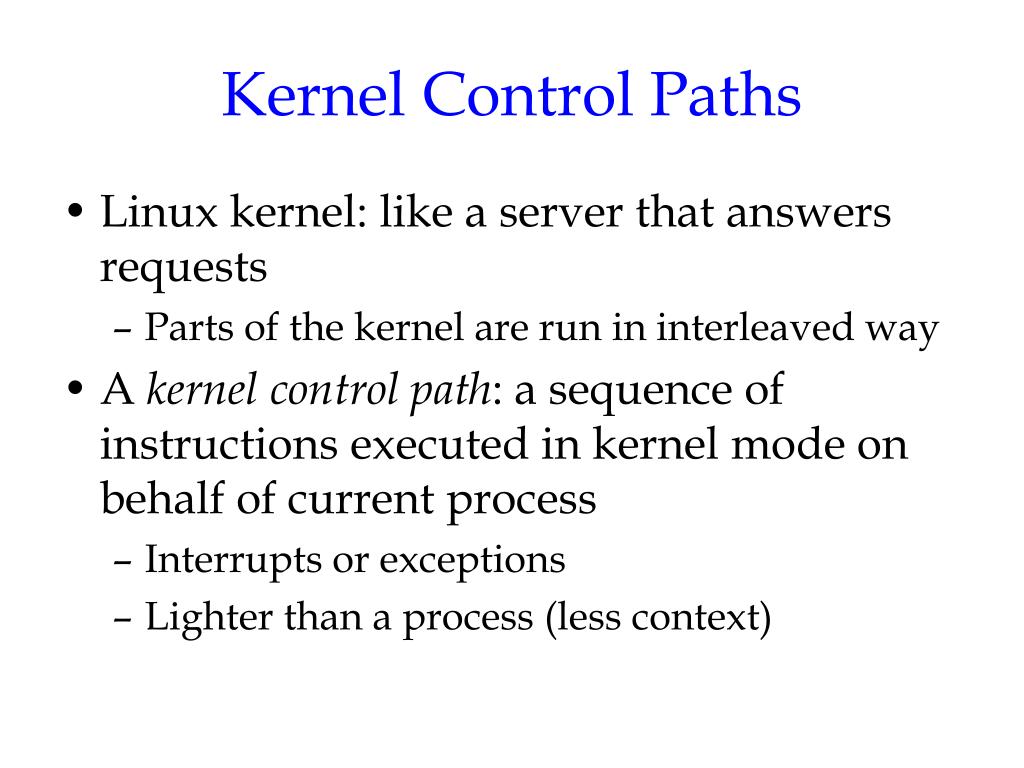 Kernel Control Paths

• Linux kernel: like a server that answers requests
 – Parts of the kernel are run in interleaved way
• A kernel control path: a sequence of instructions executed in kernel mode on behalf of current process
 – Interrupts or exceptions
 – Lighter than a process (less context)